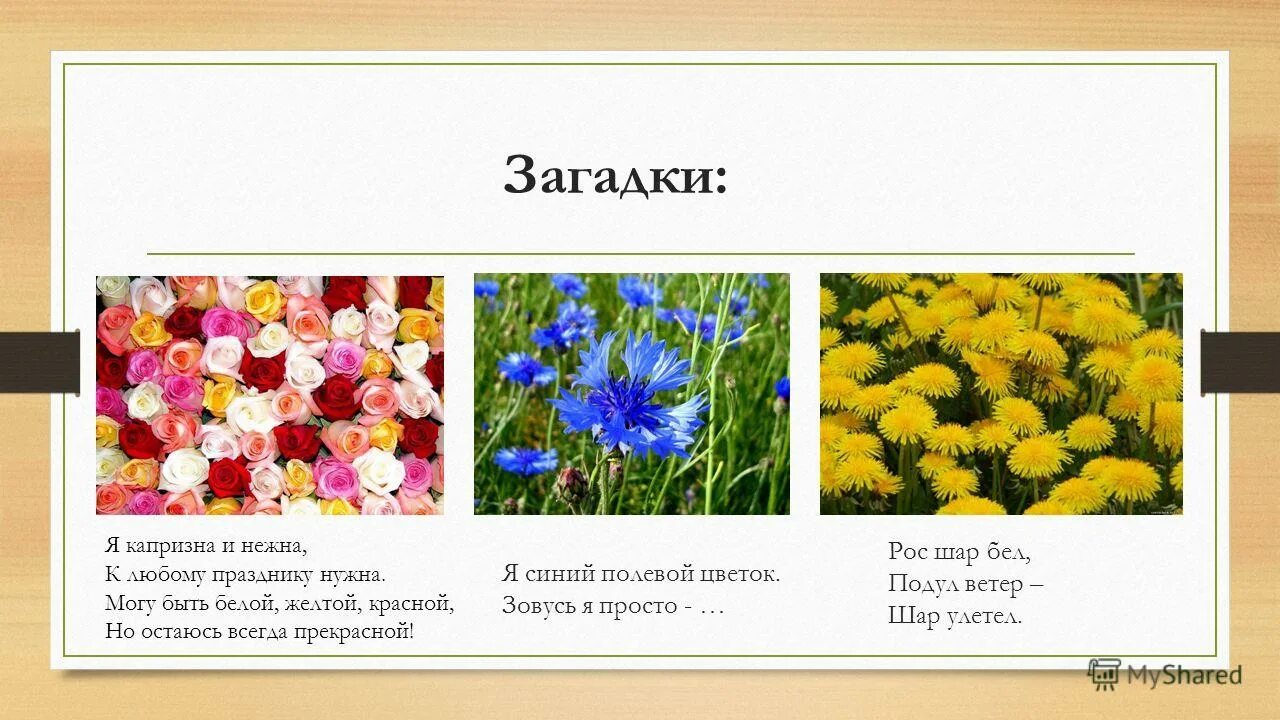 Загадки:

Я капризна и нежна,
К любому празднику нужна.
Могу быть белой, желтой, красной,
Но остаюсь всегда прекрасной!

Я синий полевой цветок.
Зовусь я просто - …

Рос шар бел,
Подул ветер –
Шар улетел.

MyShared